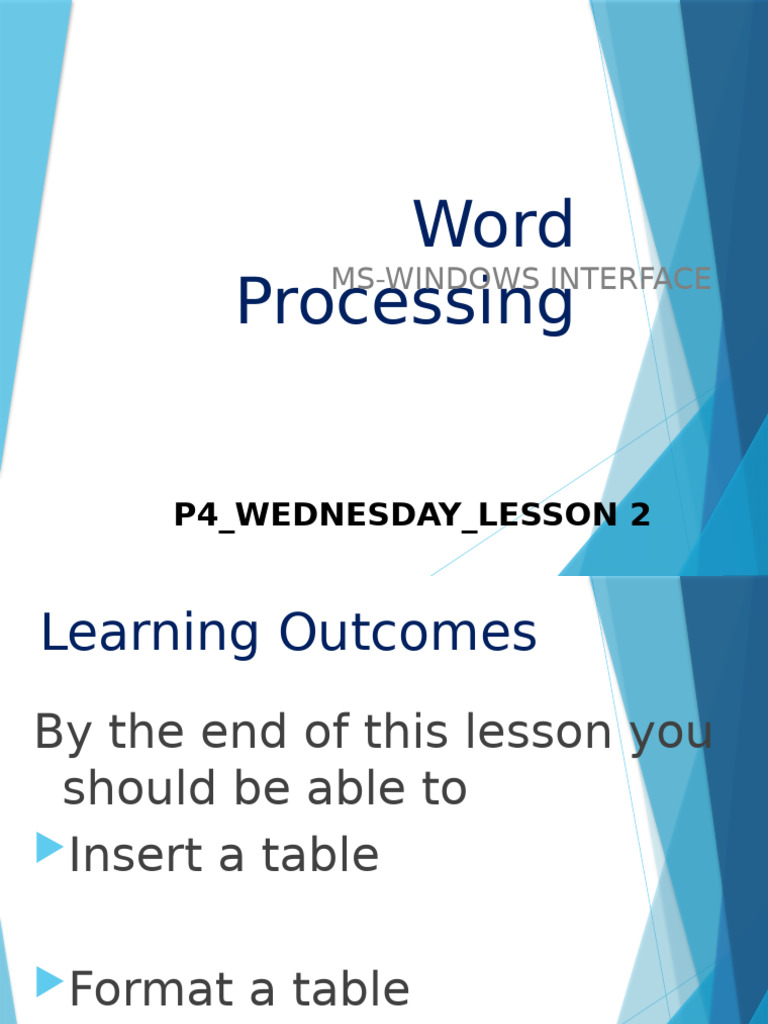 Word Processing

MS-WINDOWS INTERFACE

P4_WEDNESDAY_LESSON 2

Learning Outcomes

By the end of this lesson you should be able to

Insert a table

Format a table